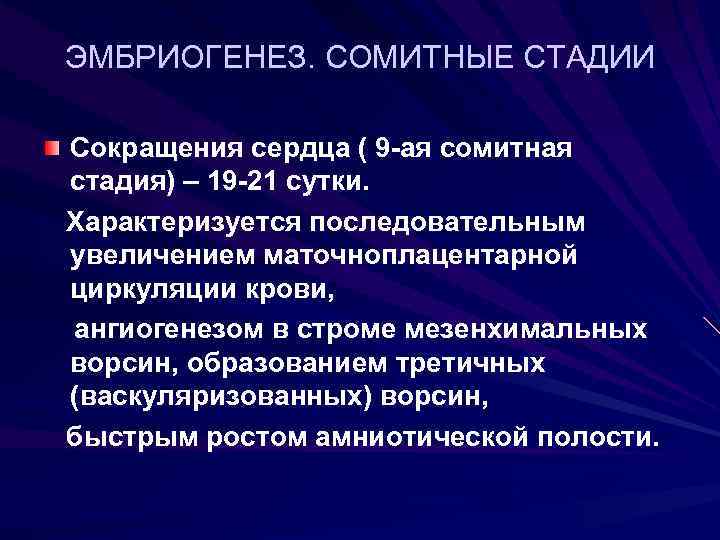 ЭМБРИОГЕНЕЗ. СОМИТНЫЕ СТАДИИ

Сокращения сердца ( 9-ая сомитная стадия) – 19-21 сутки.

Характеризуется последовательным увеличением маточноплацентарной циркуляции крови,

ангиогенезом в строме мезенхимальных ворсин, образованием третичных (васкуляризованных) ворсин,

быстрым ростом амниотической полости.